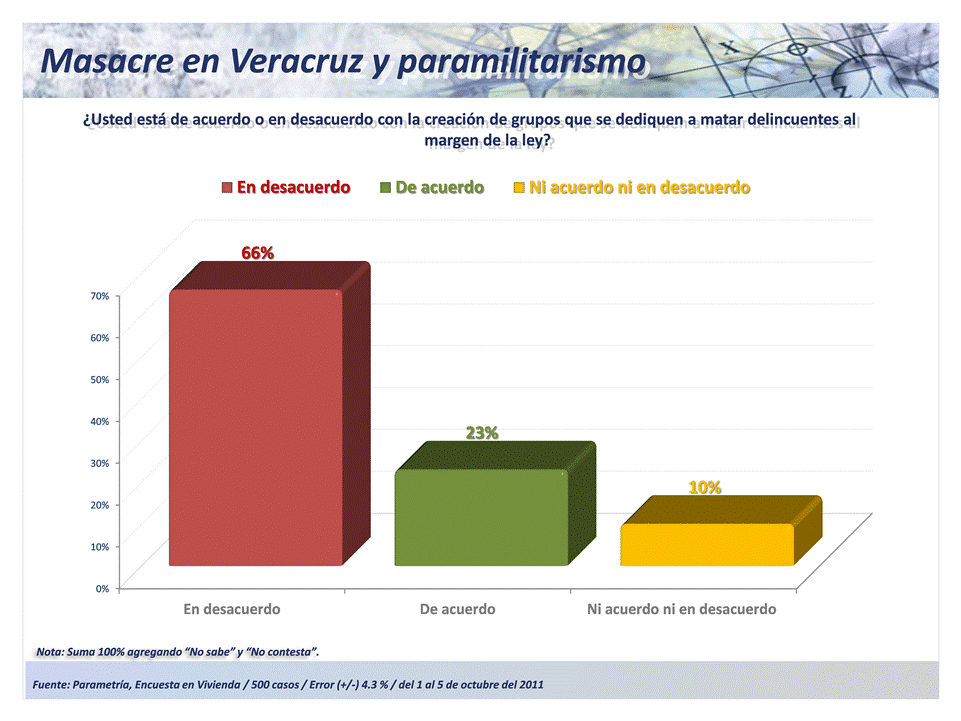 Masacre en Veracruz y paramilitarismo

¿Usted está de acuerdo o en desacuerdo con la creación de grupos que se dediquen a matar delincuentes al margen de la ley?

En desacuerdo   De acuerdo   Ni acuerdo ni en desacuerdo

66%
23%
10%

70%
60%
50%
40%
30%
20%
10%
0%

En desacuerdo   De acuerdo   Ni acuerdo ni en desacuerdo

Nota: Suma 100% agregando "No sabe" y "No contesta".

Fuente: Parametría, Encuesta en Vivienda / 500 casos / Error (+/-) 4.3 % / del 1 al 5 de octubre del 2011